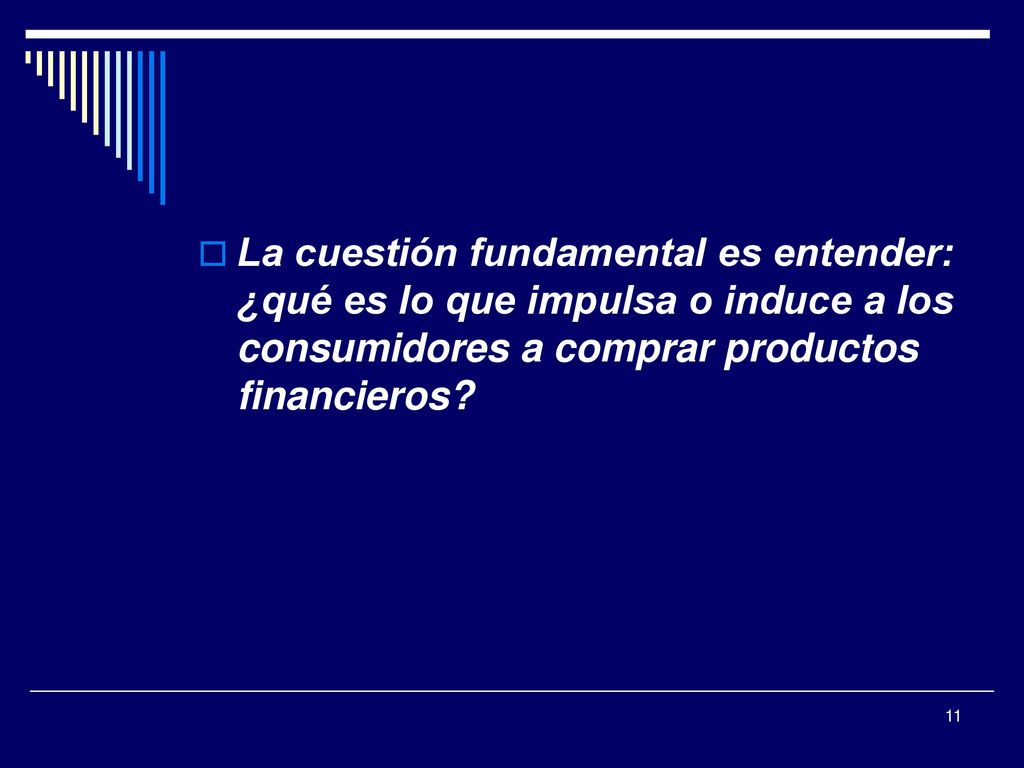 La cuestión fundamental es entender: ¿qué es lo que impulsa o induce a los consumidores a comprar productos financieros?

11